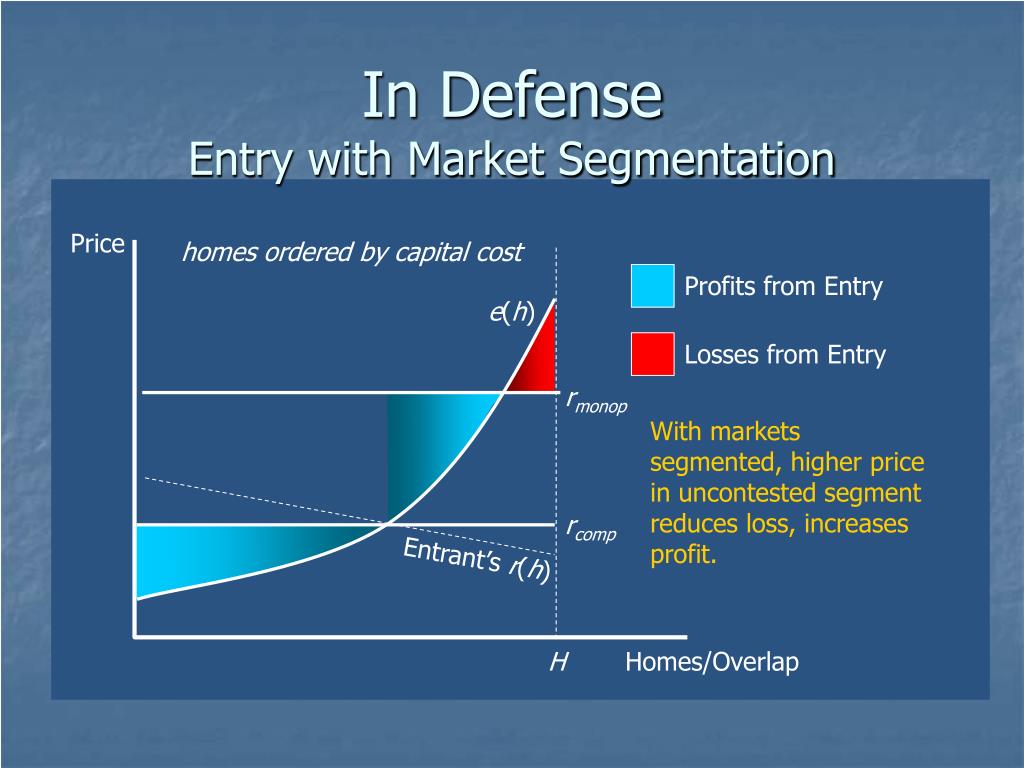 In Defense
Entry with Market Segmentation

Price

homes ordered by capital cost

$e(h)$

$r_{monop}$

$r_{comp}$

Entrant's $r(h)$

$H$

Homes/Overlap

Profits from Entry

Losses from Entry

With markets segmented, higher price in uncontested segment reduces loss, increases profit.